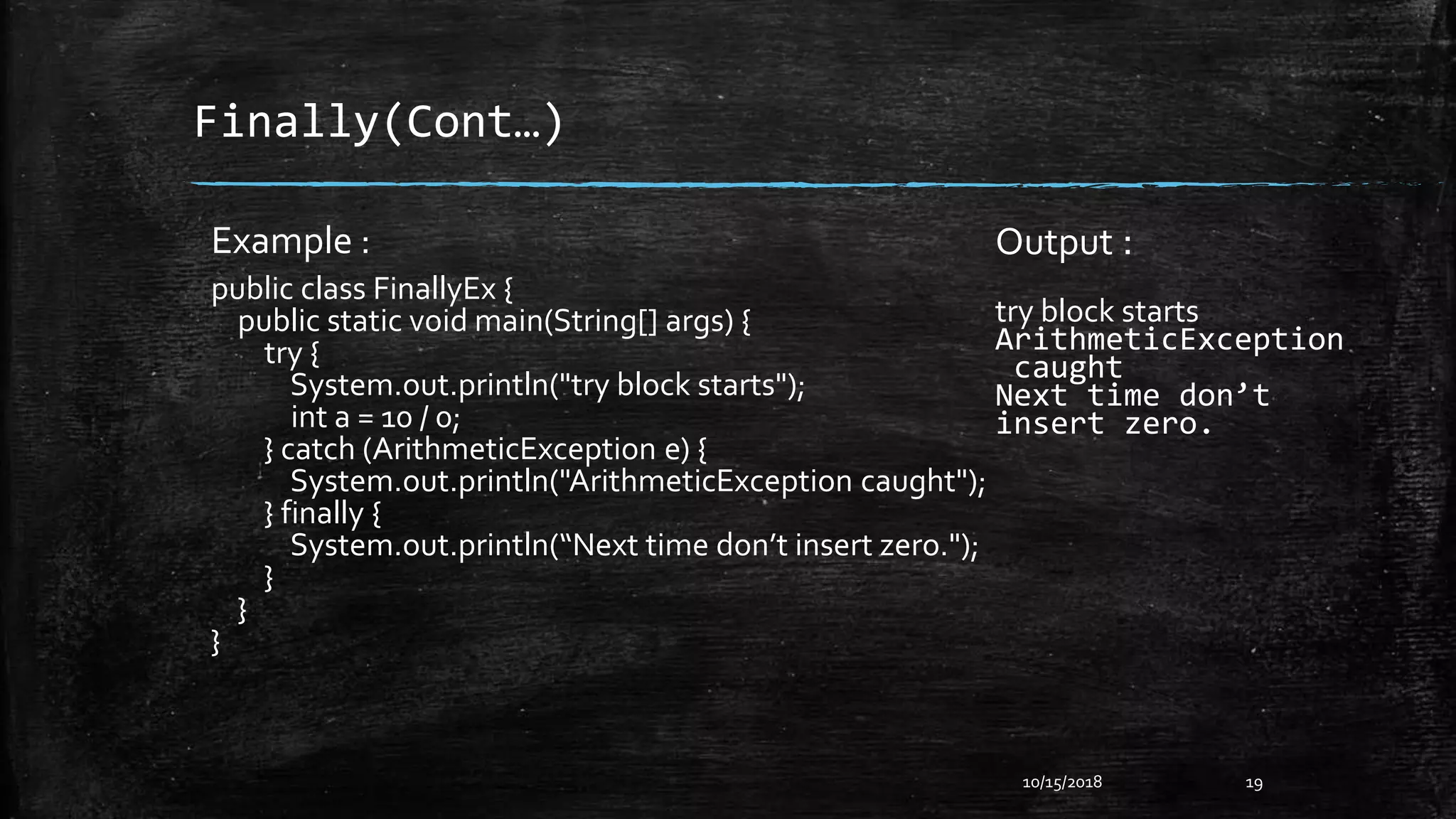 Finally(Cont…)

Example :

public class FinallyEx {
public static void main(String[] args) {
try {
System.out.println("try block starts");
int a = 10 / 0;
} catch (ArithmeticException e) {
System.out.println("ArithmeticException caught");
} finally {
System.out.println(“Next time don’t insert zero.");
}
}
}

Output :

try block starts
ArithmeticException caught
Next time don’t insert zero.

10/15/2018

19